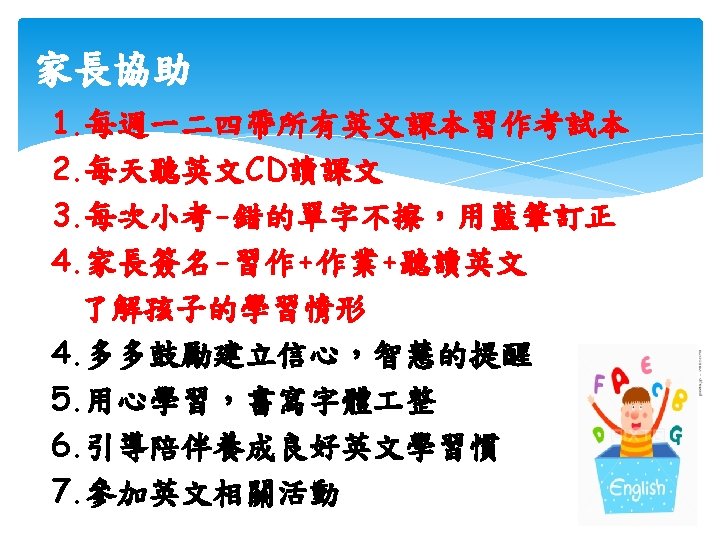 家長協助

1.每週一二四帶所有英文課本習作考試本

2.每天聽英文CD讀課文

3.每次小考-錯的單字不擦，用藍筆訂正

4.家長簽名-習作+作業+聽讀英文
了解孩子的學習情形

4.多多鼓勵建立信心，智慧的提醒

5.用心學習，書寫字體工整

6.引導陪伴養成良好英文學習慣

7.參加英文相關活動

F A E C B D G
English